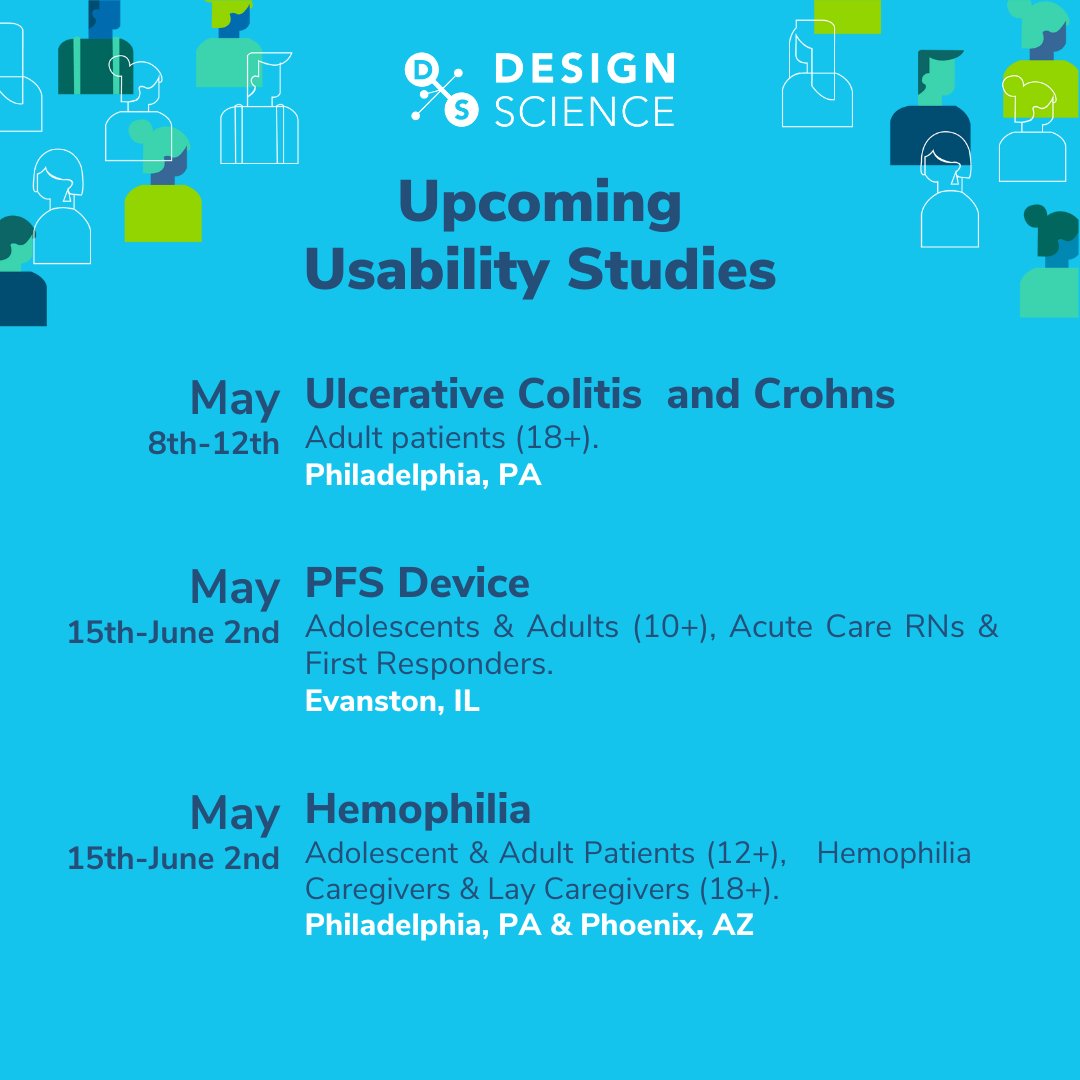 D S DESIGN SCIENCE

Upcoming Usability Studies

May 8th-12th
Ulcerative Colitis and Crohns
Adult patients (18+).
Philadelphia, PA

May 15th-June 2nd
PFS Device
Adolescents & Adults (10+), Acute Care RNs & First Responders.
Evanston, IL

May 15th-June 2nd
Hemophilia
Adolescent & Adult Patients (12+), Hemophilia Caregivers & Lay Caregivers (18+).
Philadelphia, PA & Phoenix, AZ